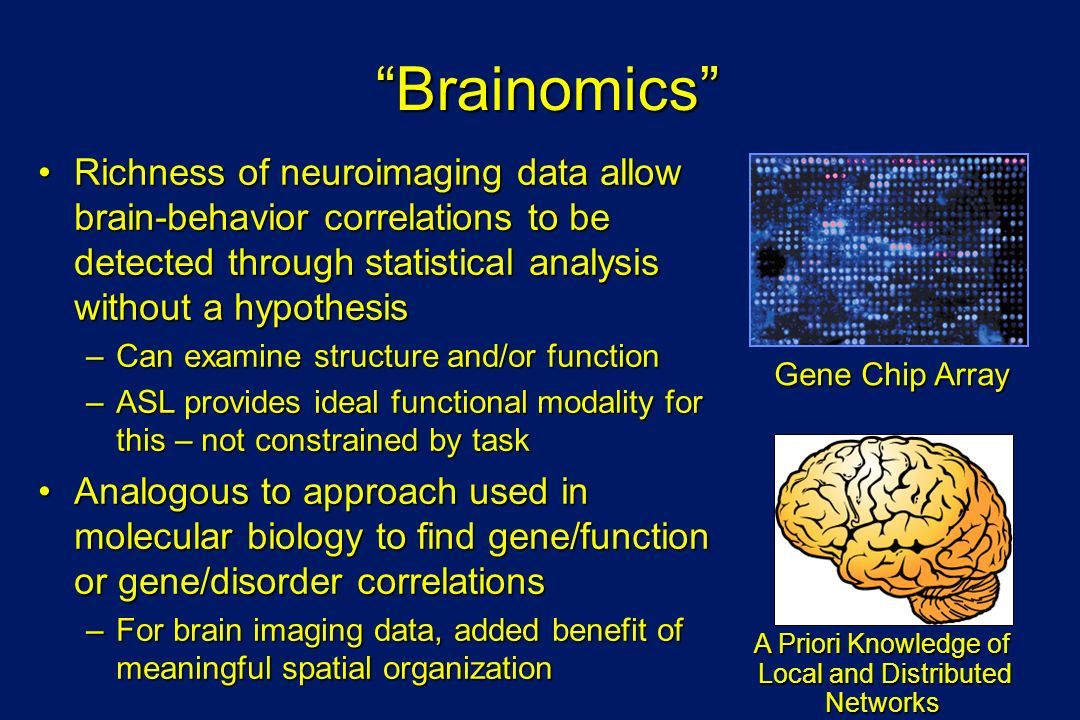 “Brainomics”

• Richness of neuroimaging data allow brain-behavior correlations to be detected through statistical analysis without a hypothesis
– Can examine structure and/or function
– ASL provides ideal functional modality for this – not constrained by task
• Analogous to approach used in molecular biology to find gene/function or gene/disorder correlations
– For brain imaging data, added benefit of meaningful spatial organization

Gene Chip Array

A Priori Knowledge of Local and Distributed Networks